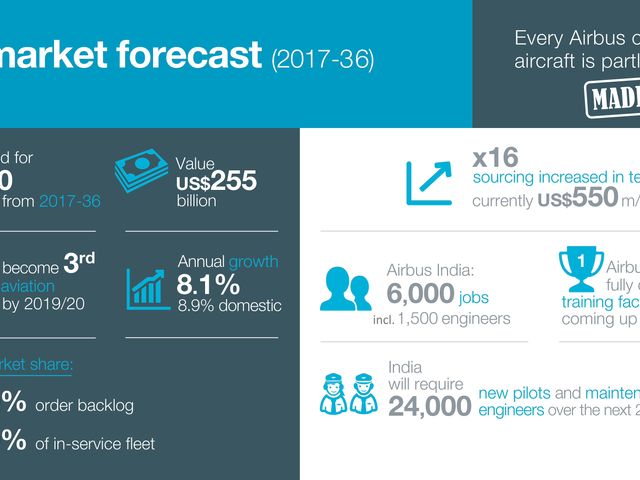 market forecast (2017-36)

Every Airbus c
aircraft is partl

MADI

d for
0
from 2017-36

Value
US$255
billion

become 3rd
aviation
by 2019/20

Annual growth
8.1%
8.9% domestic

rket share:

% order backlog

% of in-service fleet

x16
sourcing increased in te
currently US$550 m/

Airbus India:
6,000 jobs
incl. 1,500 engineers

1

Airbu
fully
training fac
coming up

India
will require
24,000 new pilots and mainten
engineers over the next 2